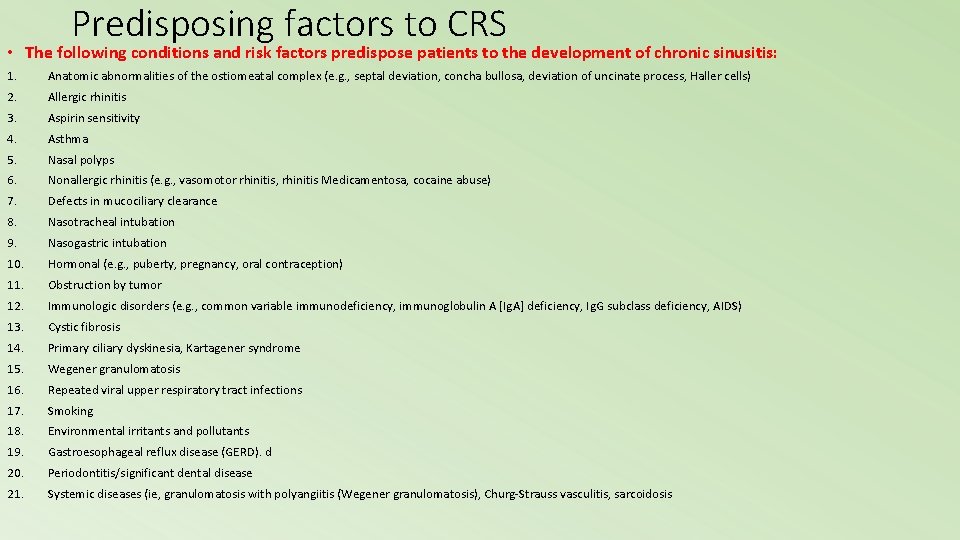 Predisposing factors to CRS

• The following conditions and risk factors predispose patients to the development of chronic sinusitis:

1. Anatomic abnormalities of the ostiomeatal complex (e.g., septal deviation, concha bullosa, deviation of uncinate process, Haller cells)
2. Allergic rhinitis
3. Aspirin sensitivity
4. Asthma
5. Nasal polyps
6. Nonallergic rhinitis (e.g., vasomotor rhinitis, rhinitis Medicamentosa, cocaine abuse)
7. Defects in mucociliary clearance
8. Nasotracheal intubation
9. Nasogastric intubation
10. Hormonal (e.g., puberty, pregnancy, oral contraception)
11. Obstruction by tumor
12. Immunologic disorders (e.g., common variable immunodeficiency, immunoglobulin A [IgA] deficiency, IgG subclass deficiency, AIDS)
13. Cystic fibrosis
14. Primary ciliary dyskinesia, Kartagener syndrome
15. Wegener granulomatosis
16. Repeated viral upper respiratory tract infections
17. Smoking
18. Environmental irritants and pollutants
19. Gastroesophageal reflux disease (GERD). d
20. Periodontitis/significant dental disease
21. Systemic diseases (ie, granulomatosis with polyangiitis (Wegener granulomatosis), Churg-Strauss vasculitis, sarcoidosis